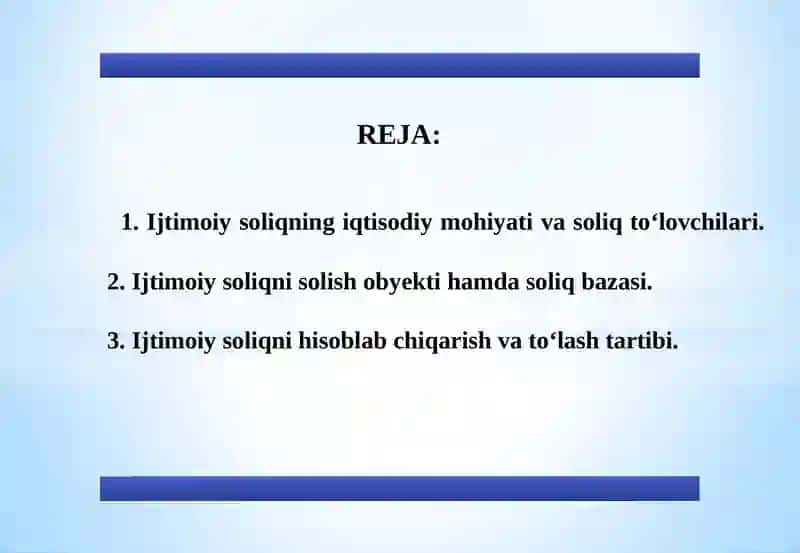 REJA:

1. Ijtimoiy soliqning iqtisodiy mohiyati va soliq to‘lovchilari.

2. Ijtimoiy soliqni solish obyekti hamda soliq bazasi.

3. Ijtimoiy soliqni hisoblab chiqarish va to‘lash tartibi.